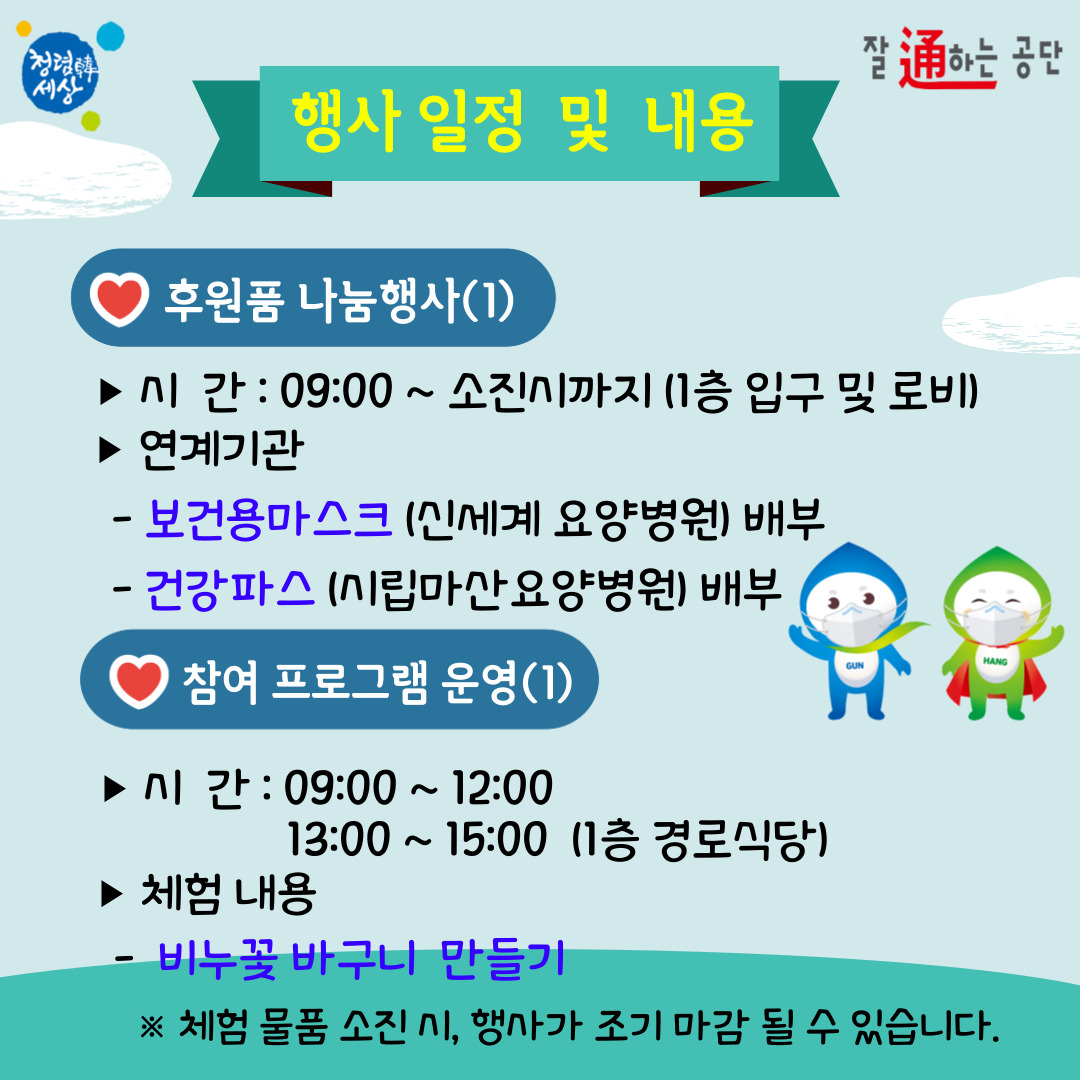 청렴韓 세상

잘 通하는 공단

행사 일정 및 내용

후원품 나눔행사(1)

▶ 시 간 : 09:00 ~ 소진시까지 (1층 입구 및 로비)
▶ 연계기관
- 보건용마스크 (신세계 요양병원) 배부
- 건강파스 (시립마산요양병원) 배부

GUN
HANG

참여 프로그램 운영(1)

▶ 시 간 : 09:00 ~ 12:00
13:00 ~ 15:00 (1층 경로식당)
▶ 체험 내용
- 비누꽃 바구니 만들기

※ 체험 물품 소진 시, 행사가 조기 마감 될 수 있습니다.